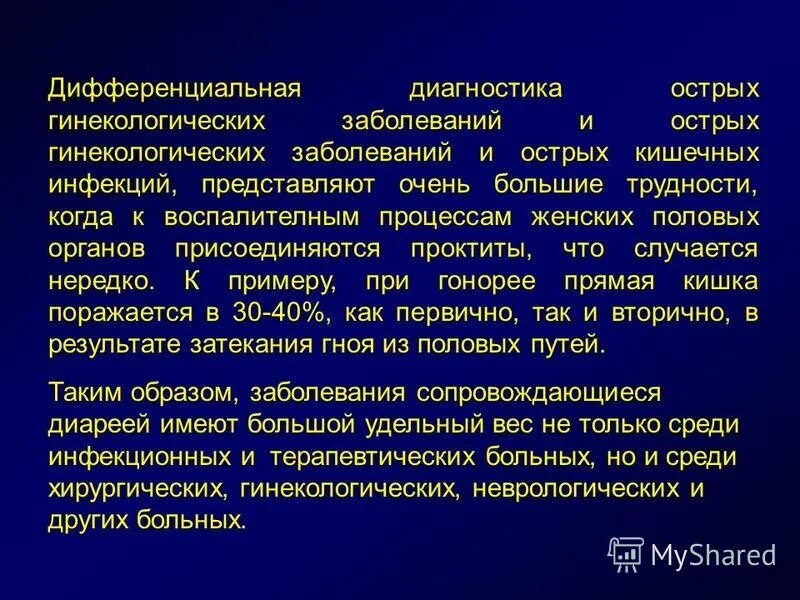 Дифференциальная диагностика острых гинекологических заболеваний и острых гинекологических заболеваний и острых кишечных инфекций, представляют очень большие трудности, когда к воспалителным процессам женских половых органов присоединяются проктиты, что случается нередко. К примеру, при гонорее прямая кишка поражается в 30-40%, как первично, так и вторично, в результате затекания гноя из половых путей.

Таким образом, заболевания сопровождающиеся диареей имеют большой удельный вес не только среди инфекционных и терапевтических больных, но и среди хирургических, гинекологических, неврологических и других больных.

MyShared